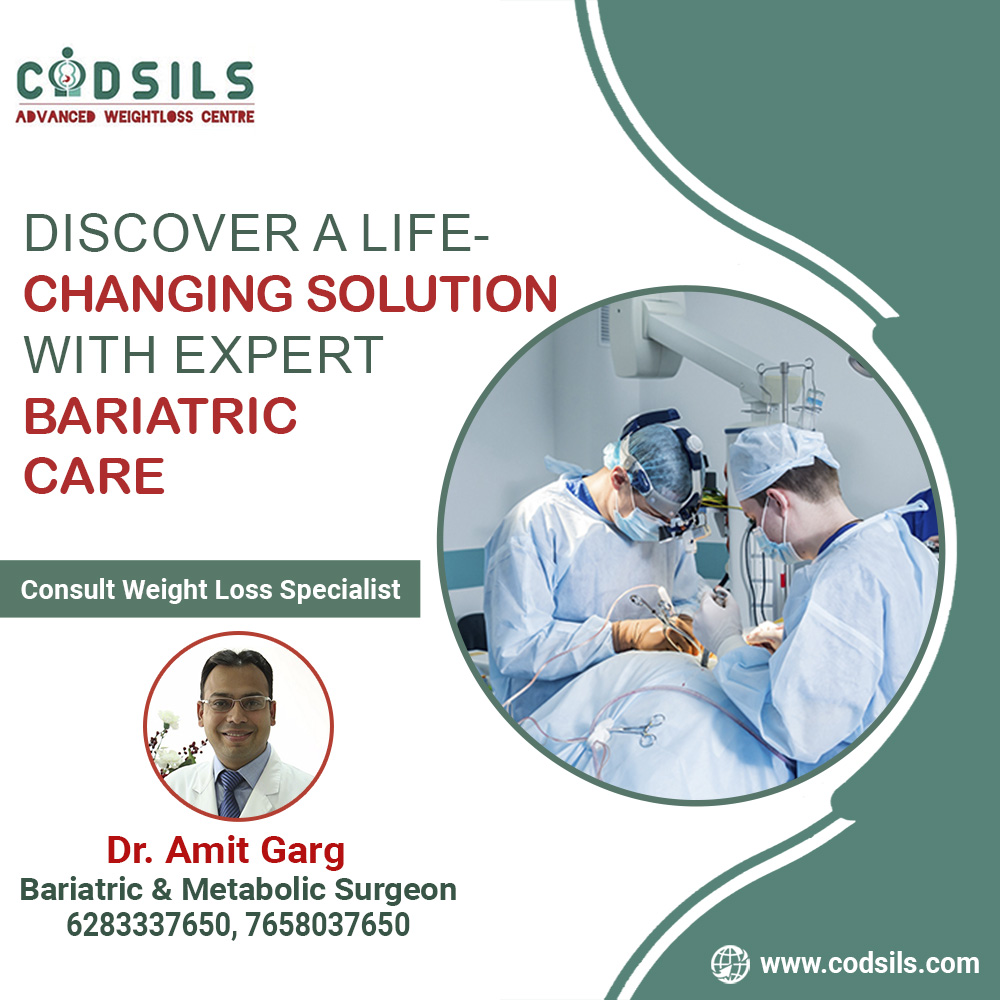 CODSILS
ADVANCED WEIGHTLOSS CENTRE

DISCOVER A LIFE-CHANGING SOLUTION WITH EXPERT BARIATRIC CARE

Consult Weight Loss Specialist

Dr. Amit Garg
Bariatric & Metabolic Surgeon
6283337650, 7658037650

www.codsils.com